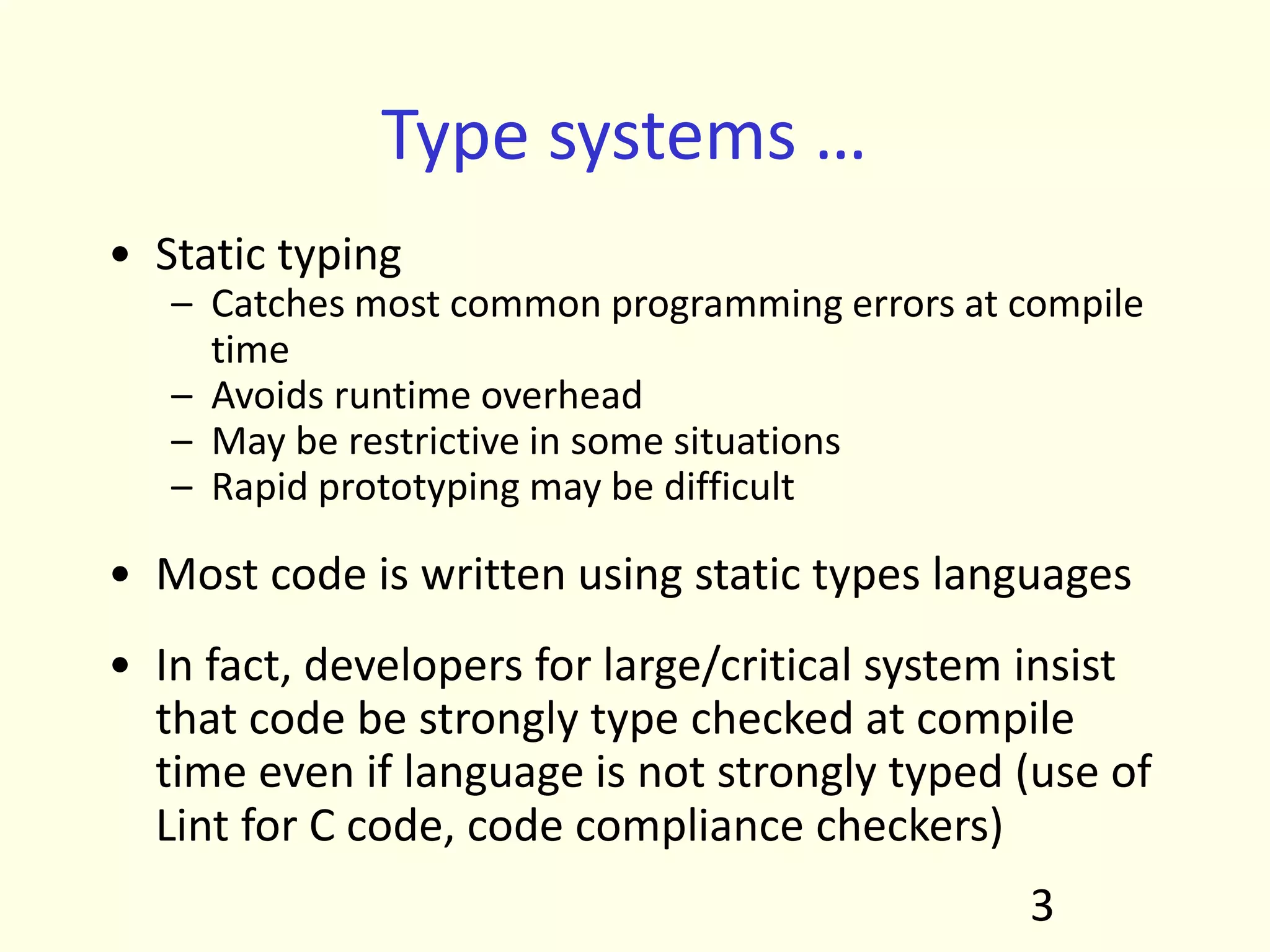 Type systems …

• Static typing
  – Catches most common programming errors at compile time
  – Avoids runtime overhead
  – May be restrictive in some situations
  – Rapid prototyping may be difficult

• Most code is written using static types languages

• In fact, developers for large/critical system insist that code be strongly type checked at compile time even if language is not strongly typed (use of Lint for C code, code compliance checkers)

3